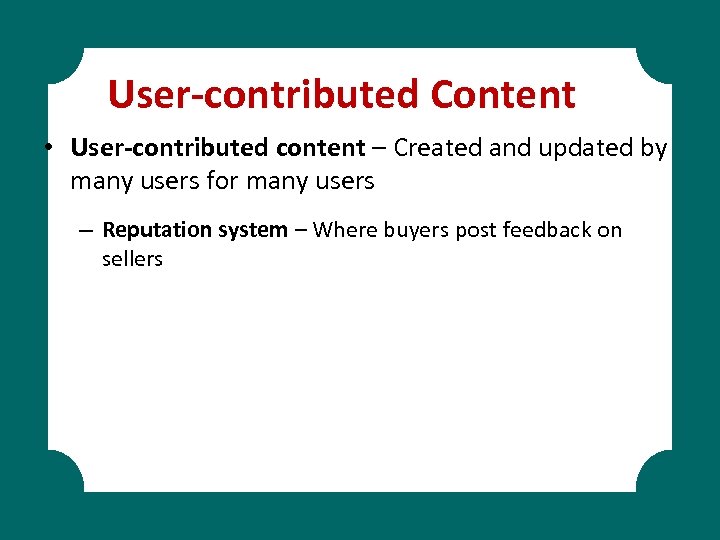 User-contributed Content

• User-contributed content – Created and updated by many users for many users

– Reputation system – Where buyers post feedback on sellers